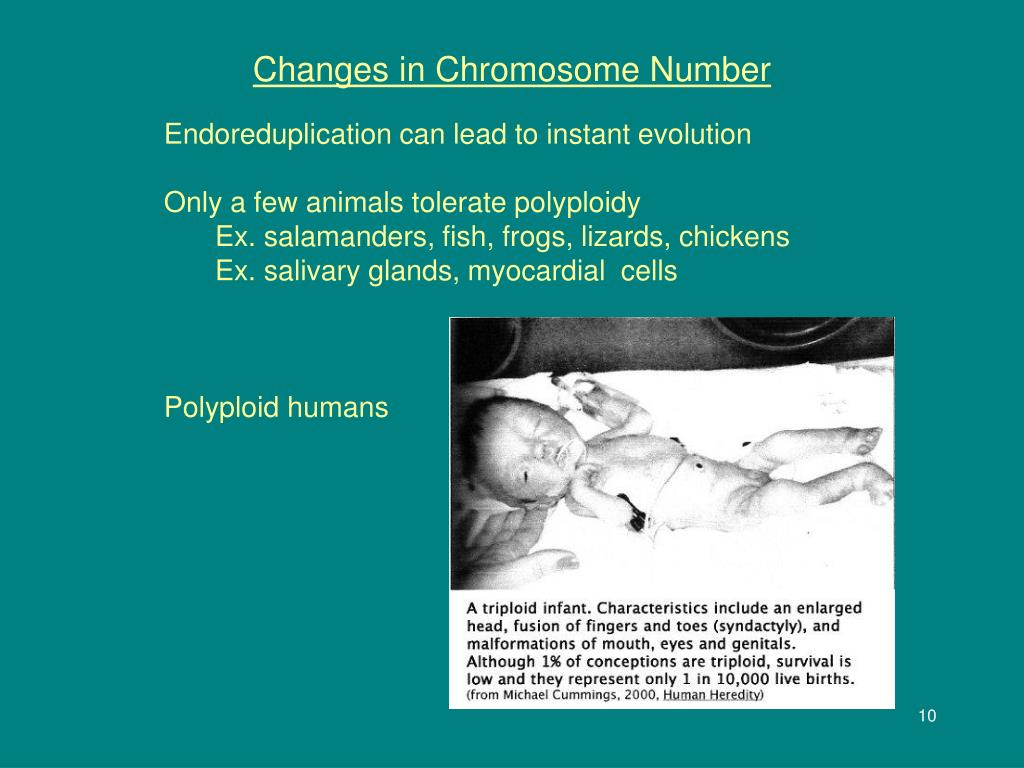 Changes in Chromosome Number

Endoreduplication can lead to instant evolution

Only a few animals tolerate polyploidy
Ex. salamanders, fish, frogs, lizards, chickens
Ex. salivary glands, myocardial cells

Polyploid humans

A triploid infant. Characteristics include an enlarged head, fusion of fingers and toes (syndactyly), and malformations of mouth, eyes and genitals. Although 1% of conceptions are triploid, survival is low and they represent only 1 in 10,000 live births.
(from Michael Cummings, 2000, Human Heredity)

10